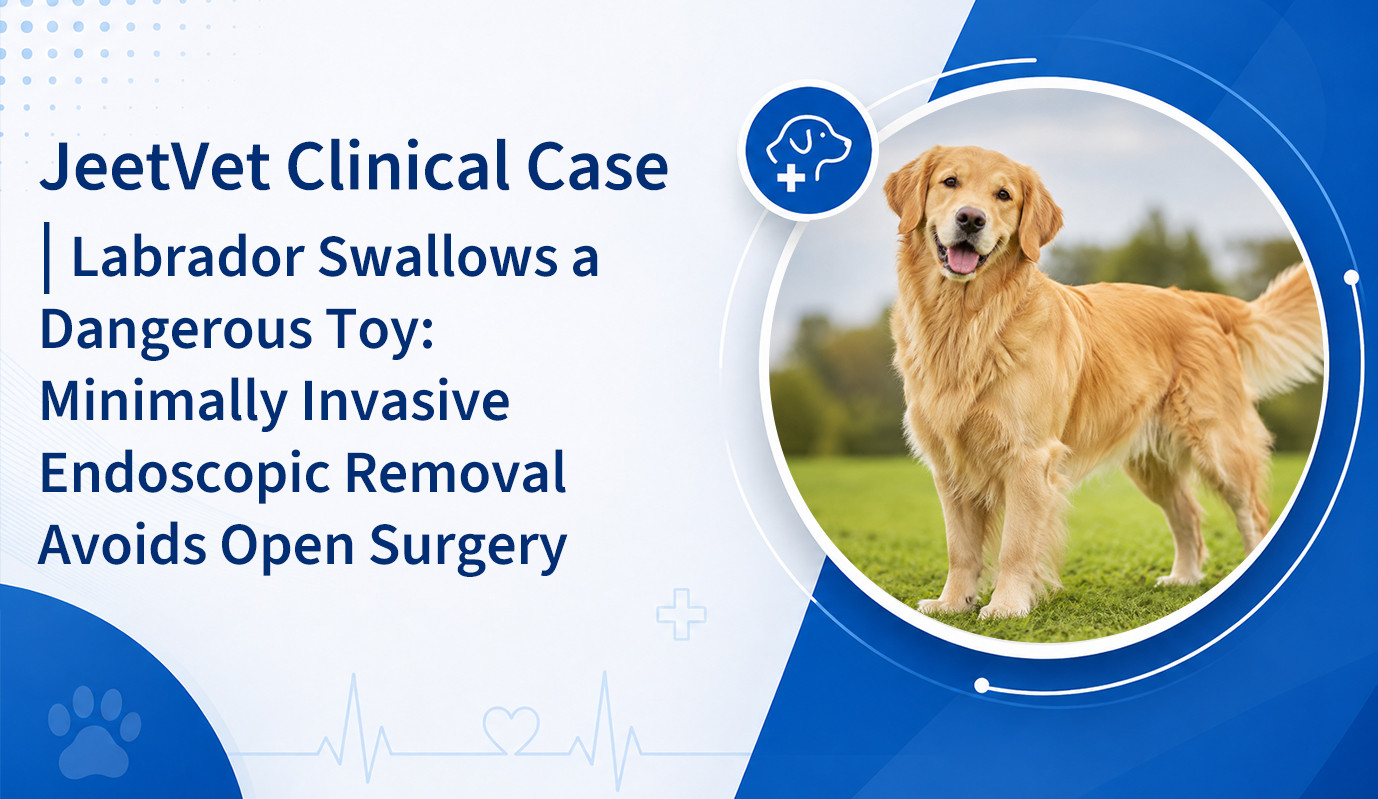 JeetVet Clinical Case

| Labrador Swallows a Dangerous Toy: Minimally Invasive Endoscopic Removal Avoids Open Surgery